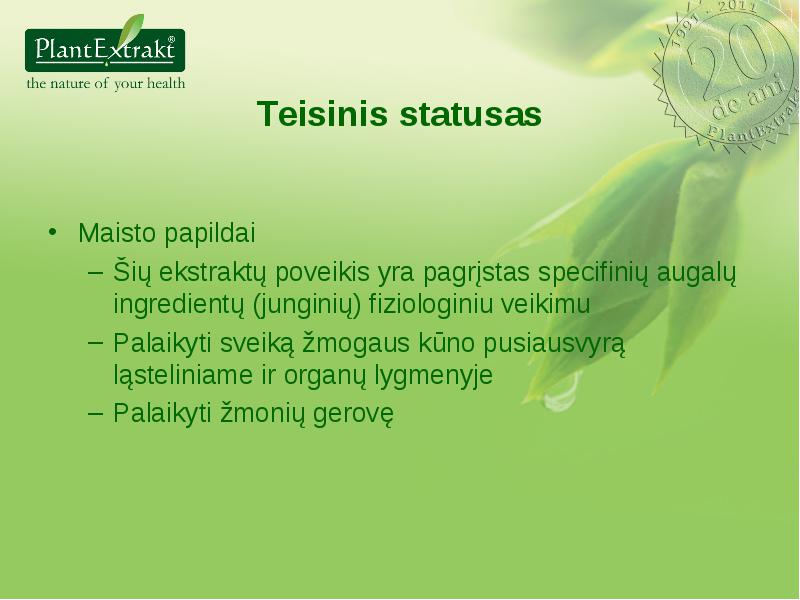 PlantExtrakt®
the nature of your health

1991 - 2011
20
de ani
PlantExtrakt

Teisinis statusas

• Maisto papildai
– Šių ekstraktų poveikis yra pagrįstas specifinių augalų ingredientų (junginių) fiziologiniu veikimu
– Palaikyti sveiką žmogaus kūno pusiausvyrą ląsteliniame ir organų lygmenyje
– Palaikyti žmonių gerovę